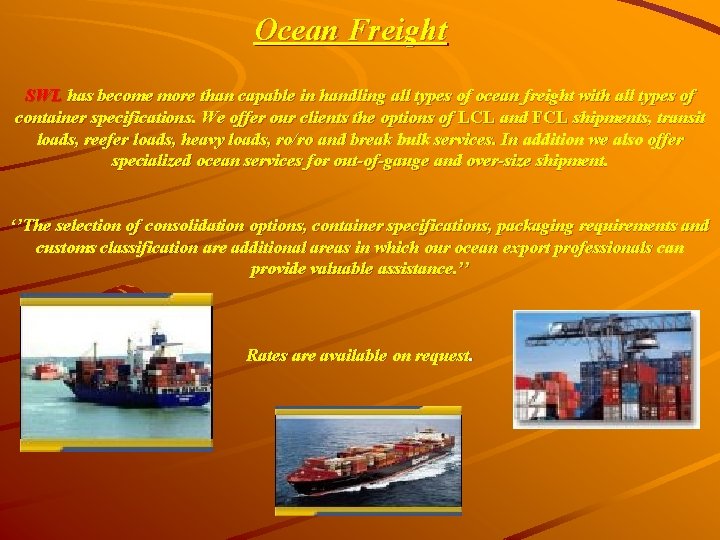 Ocean Freight

SWL has become more than capable in handling all types of ocean freight with all types of container specifications. We offer our clients the options of LCL and FCL shipments, transit loads, reefer loads, heavy loads, ro/ro and break bulk services. In addition we also offer specialized ocean services for out-of-gauge and over-size shipment.

‘’The selection of consolidation options, container specifications, packaging requirements and customs classification are additional areas in which our ocean export professionals can provide valuable assistance.’’

Rates are available on request.